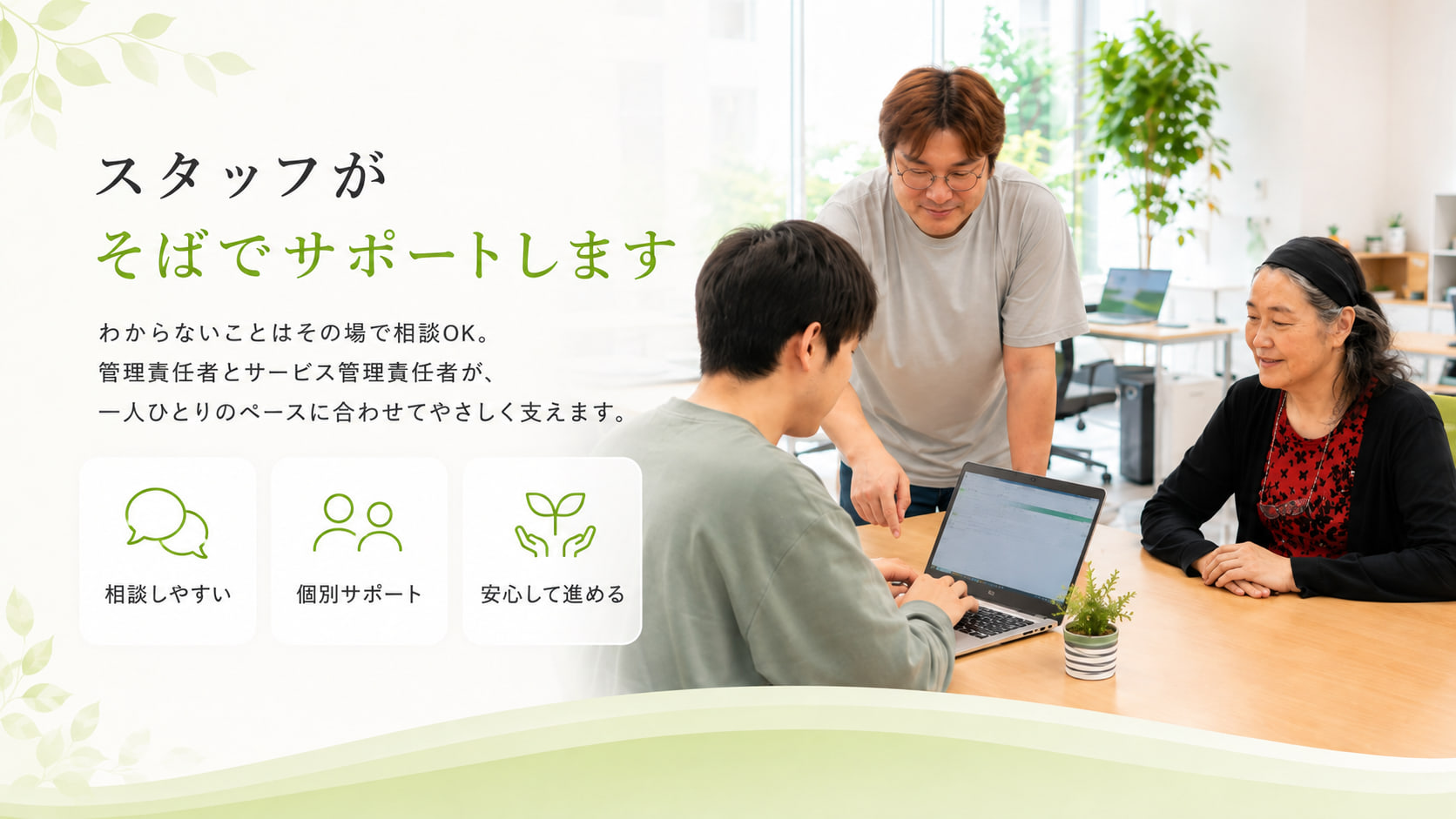 スタッフが
そばでサポートします

わからないことはその場で相談OK。
管理責任者とサービス管理責任者が、
一人ひとりのペースに合わせてやさしく支えます。

相談しやすい

個別サポート

安心して進める